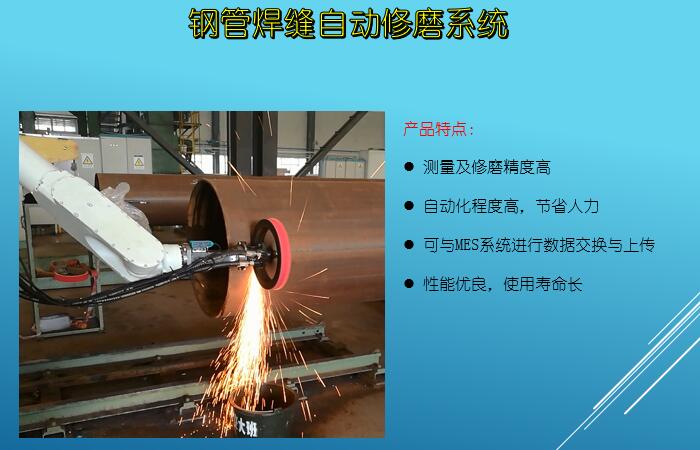 钢管焊缝自动修磨系统

产品特点：

● 测量及修磨精度高

● 自动化程度高，节省人力

● 可与MES系统进行数据交换与上传

● 性能优良，使用寿命长

大班